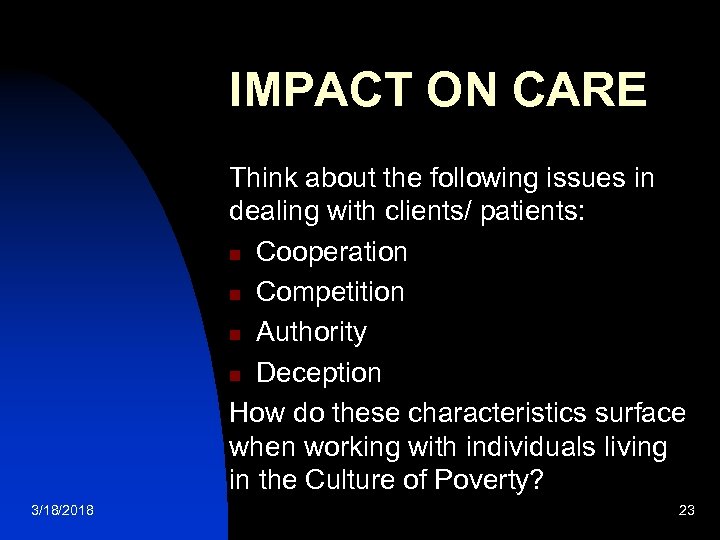 IMPACT ON CARE

Think about the following issues in dealing with clients/ patients:

- Cooperation
- Competition
- Authority
- Deception

How do these characteristics surface when working with individuals living in the Culture of Poverty?

3/18/2018

23